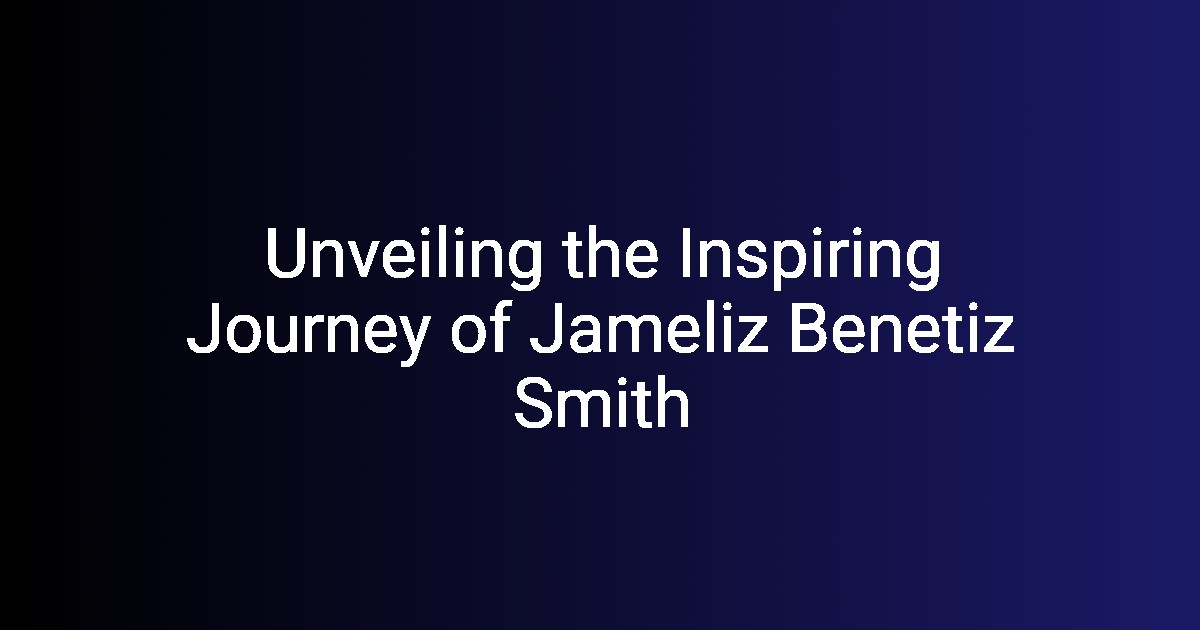 Unveiling the Inspiring Journey of Jameliz Benetiz Smith